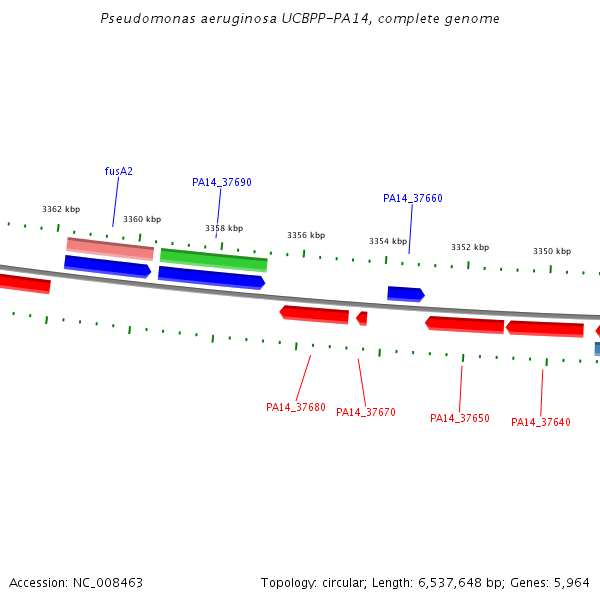 Pseudomonas aeruginosa UCBPP-PA14, complete genome

fusA2

PA14_37690

PA14_37660

3362 kbp

3360 kbp

3358 kbp

3356 kbp

3354 kbp

3352 kbp

3350 kbp

PA14_37680

PA14_37670

PA14_37650

PA14_37640

Accession: NC_008463

Topology: circular; Length: 6,537,648 bp; Genes: 5,964